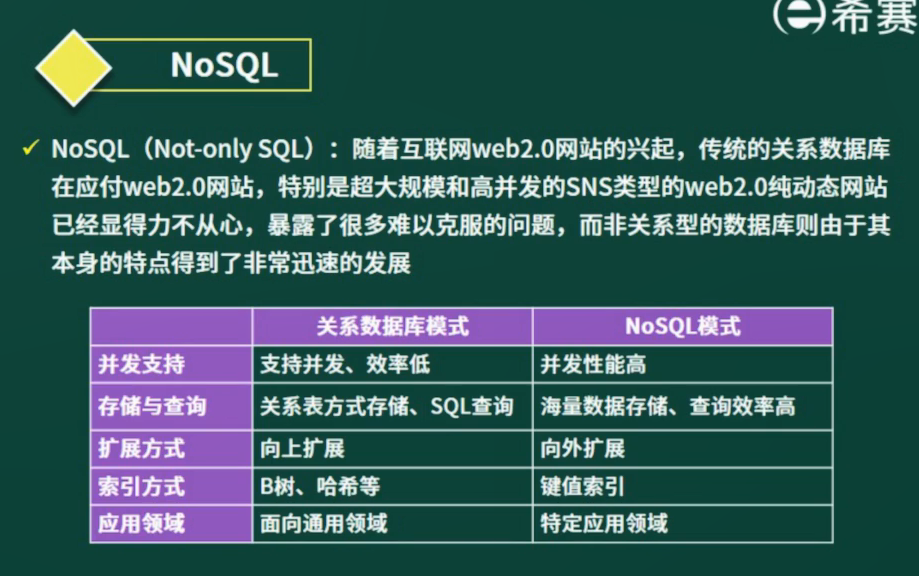 希赛

NoSQL

✓ NoSQL（Not-only SQL）：随着互联网web2.0网站的兴起，传统的关系数据库在应付web2.0网站，特别是超大规模和高并发的SNS类型的web2.0纯动态网站已经显得力不从心，暴露了很多难以克服的问题，而非关系型的数据库则由于其本身的特点得到了非常迅速的发展

| | 关系数据库模式 | NoSQL模式 |
|---|---|---|
| 并发支持 | 支持并发、效率低 | 并发性能高 |
| 存储与查询 | 关系表方式存储、SQL查询 | 海量数据存储、查询效率高 |
| 扩展方式 | 向上扩展 | 向外扩展 |
| 索引方式 | B树、哈希等 | 键值索引 |
| 应用领域 | 面向通用领域 | 特定应用领域 |